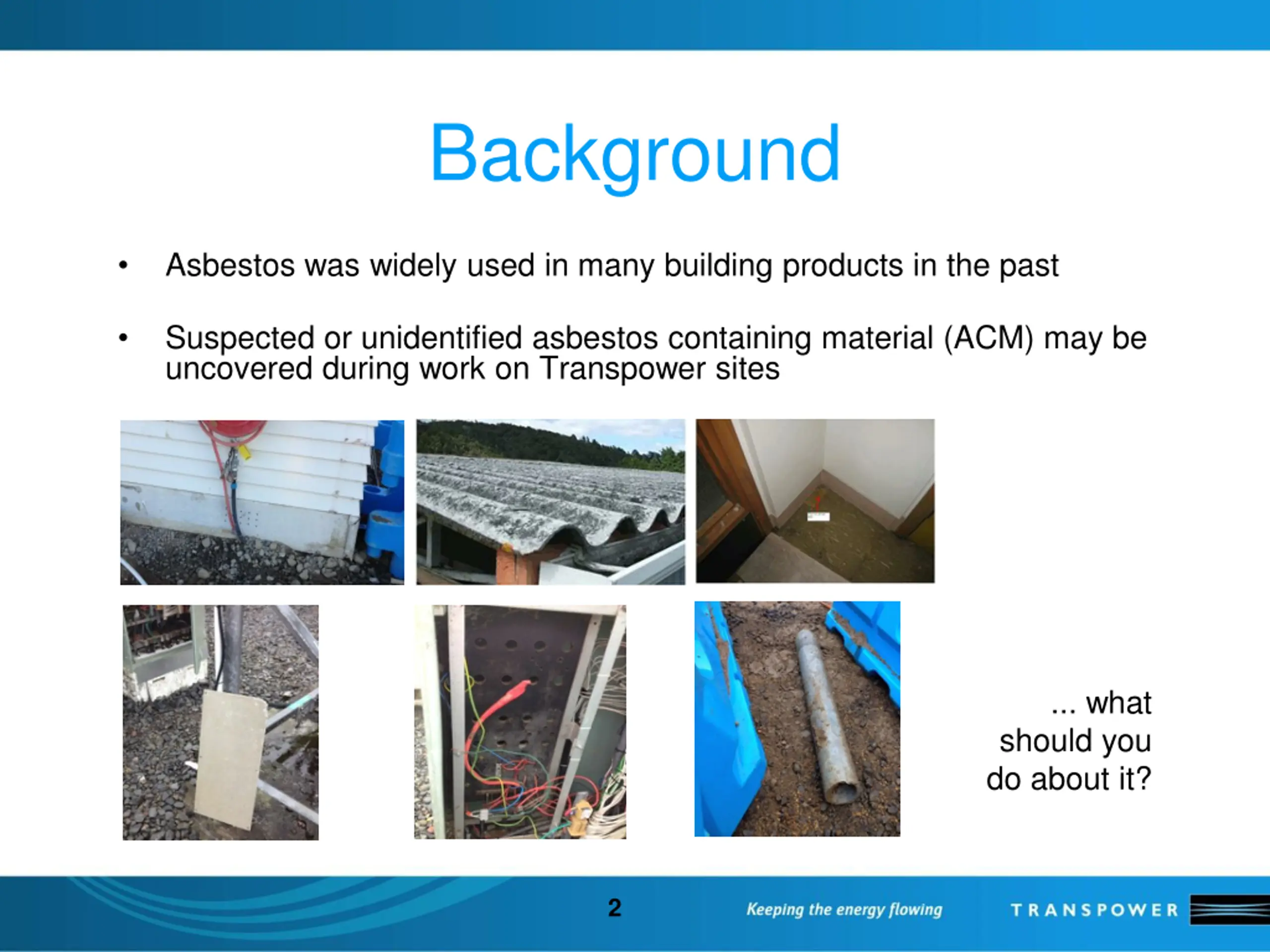 Background

• Asbestos was widely used in many building products in the past

• Suspected or unidentified asbestos containing material (ACM) may be uncovered during work on Transpower sites

... what should you do about it?

2

Keeping the energy flowing

TRANSPOWER